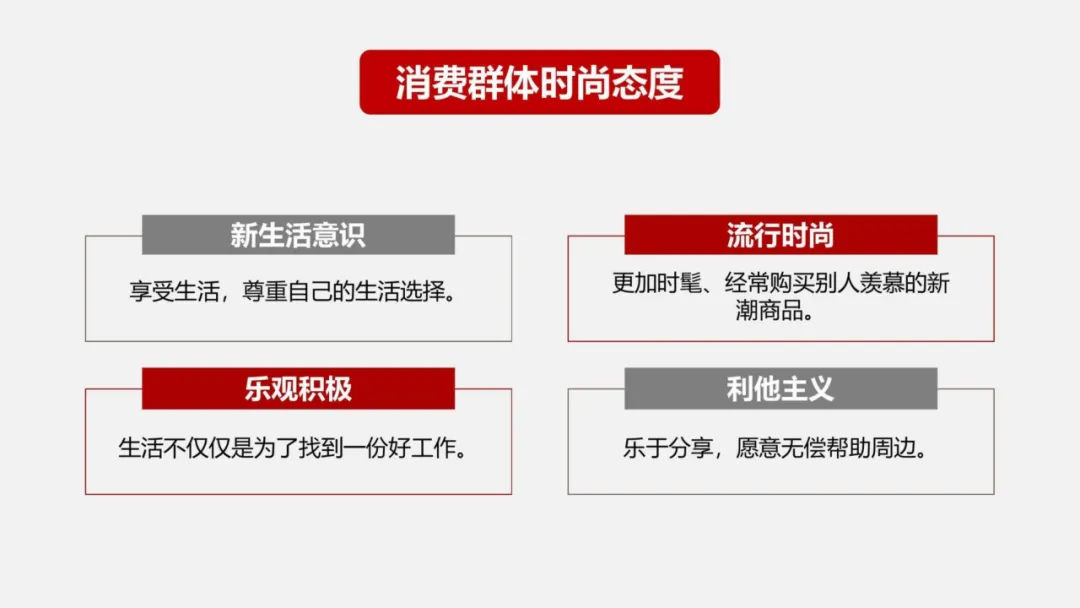 消费群体时尚态度

新生活意识

享受生活，尊重自己的生活选择。

流行时尚

更加时髦、经常购买别人羡慕的新潮商品。

乐观积极

生活不仅仅是为了找到一份好工作。

利他主义

乐于分享，愿意无偿帮助周边。